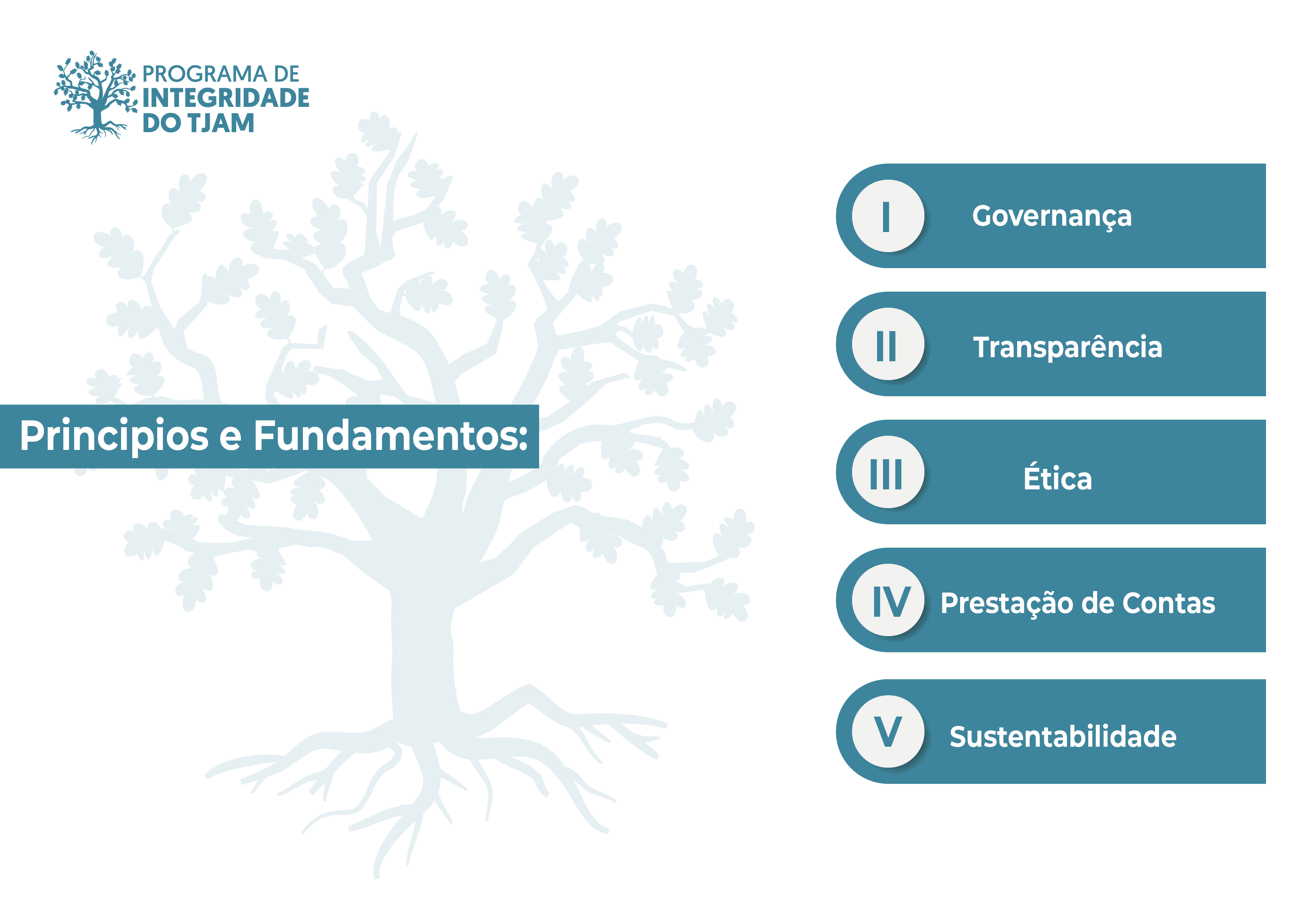 PROGRAMA DE
INTEGRIDADE
DO TJAM

Principios e Fundamentos:

I Governança

II Transparência

III Ética

IV Prestação de Contas

V Sustentabilidade